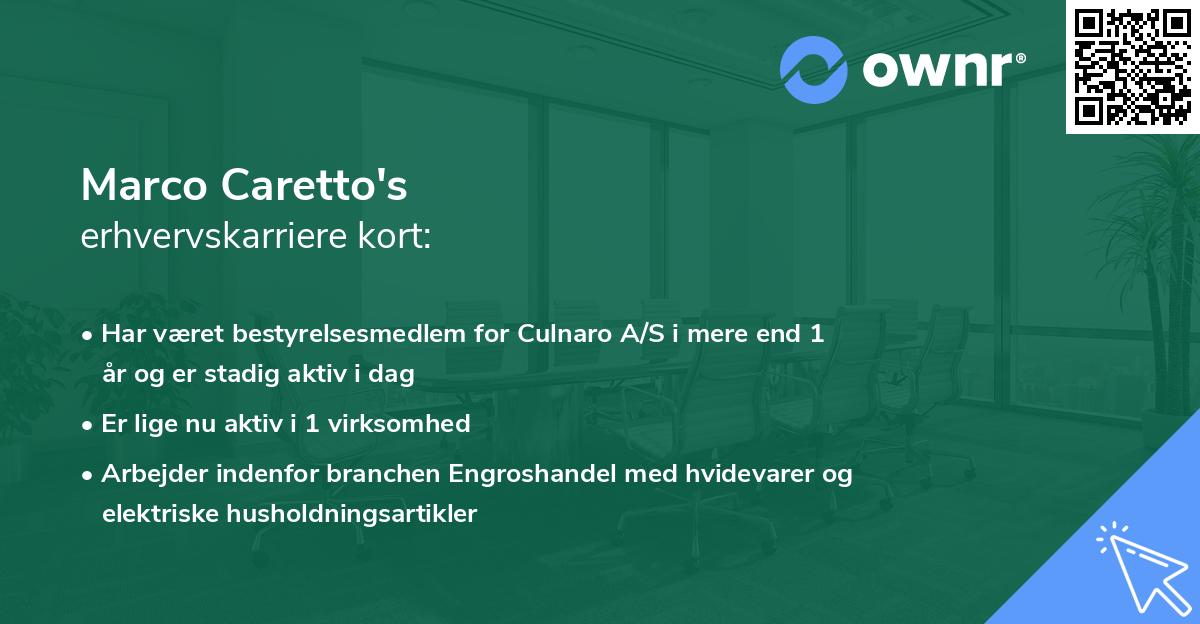 ownr®

Marco Caretto's
erhvervskarriere kort:

• Har været bestyrelsesmedlem for Culnaro A/S i mere end 1 år og er stadig aktiv i dag

• Er lige nu aktiv i 1 virksomhed

• Arbejder indenfor branchen Engroshandel med hvidevarer og elektriske husholdningsartikler